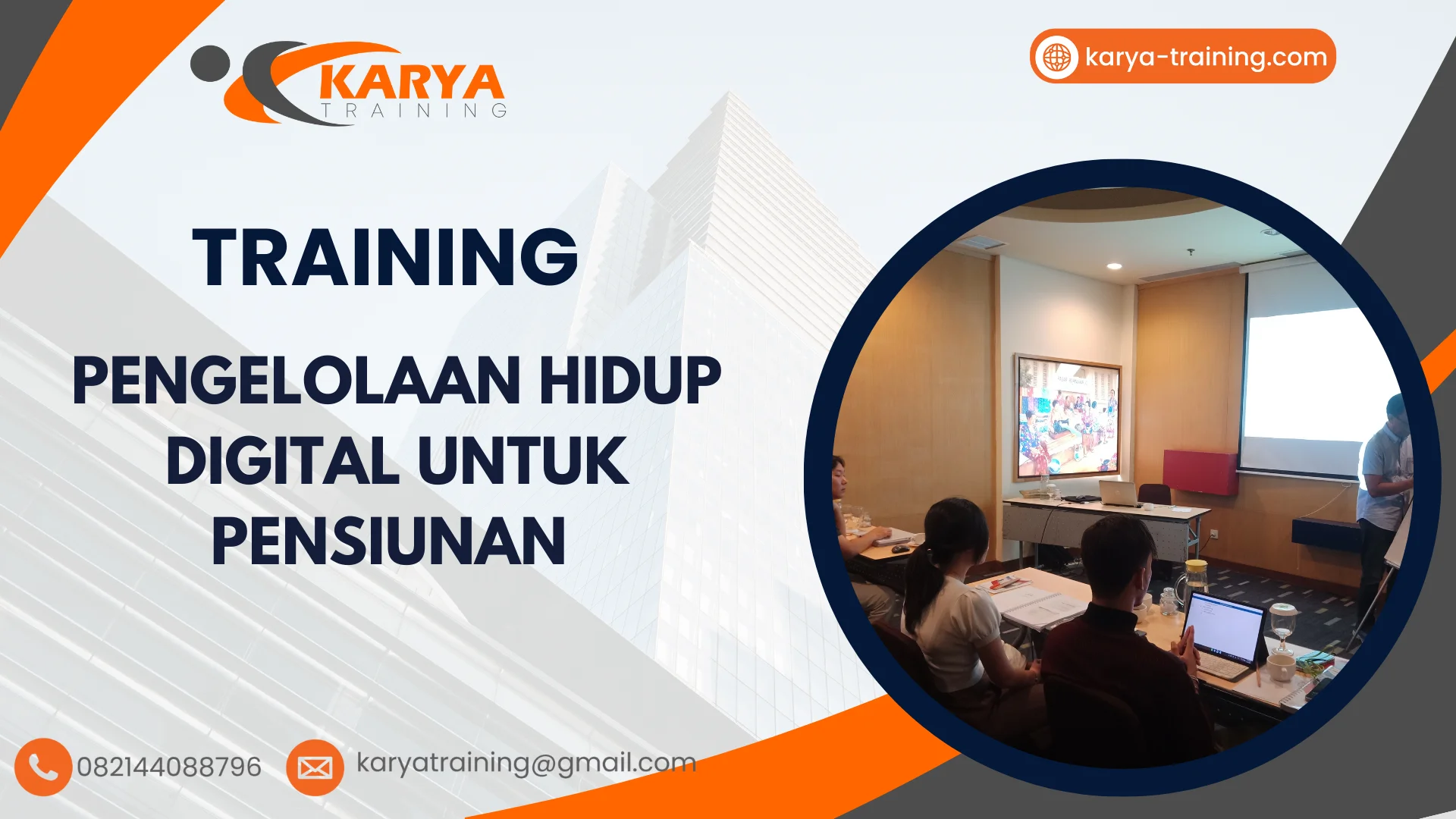 KARYA
TRAINING

karya-training.com

TRAINING

PENGELOLAAN HIDUP DIGITAL UNTUK PENSIUNAN

082144088796

karyatraining@gmail.com